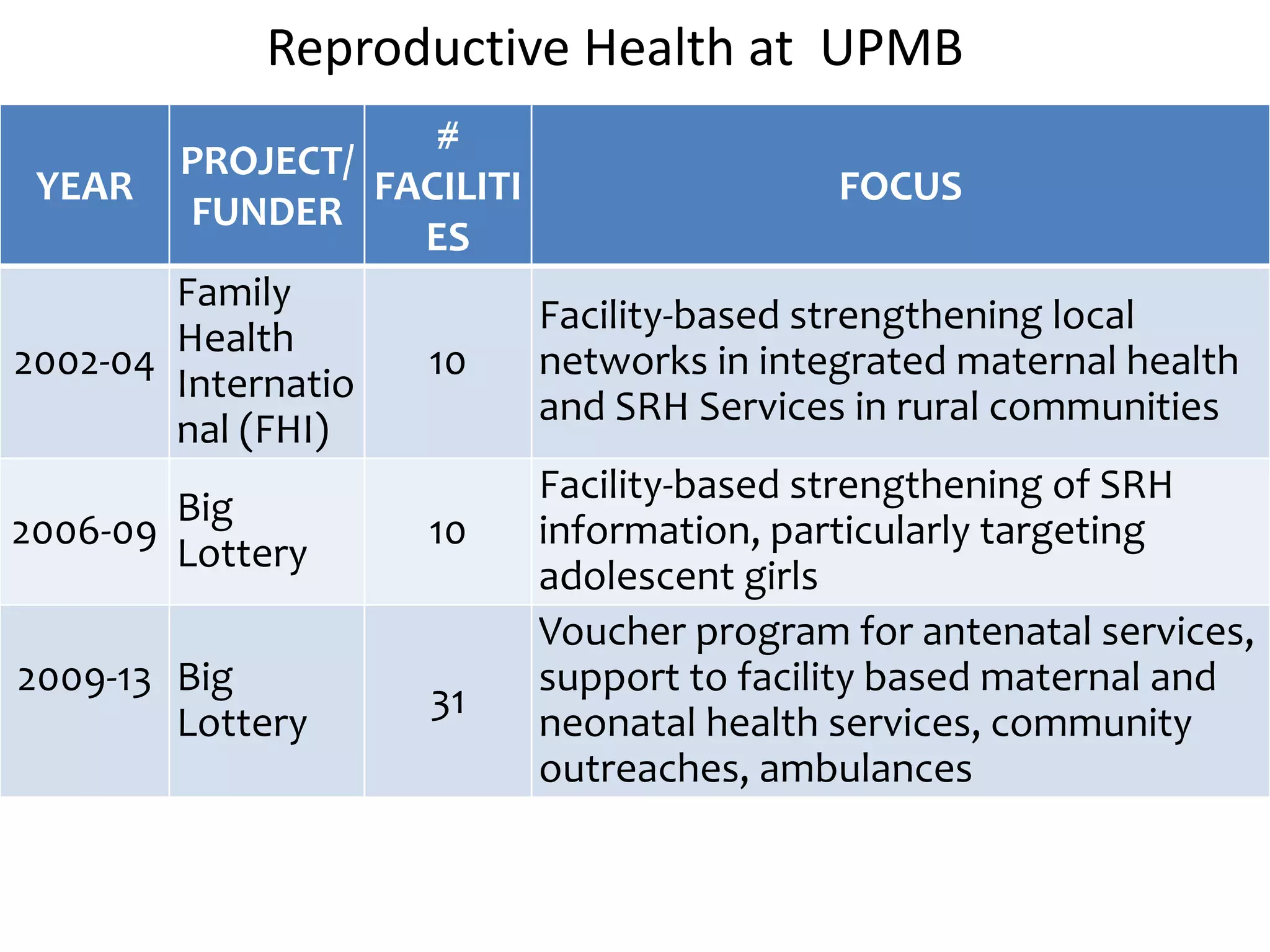 Reproductive Health at UPMB

| YEAR | PROJECT/ FUNDER | # FACILITIES | FOCUS |
|---|---|---|---|
| 2002-04 | Family Health International (FHI) | 10 | Facility-based strengthening local networks in integrated maternal health and SRH Services in rural communities |
| 2006-09 | Big Lottery | 10 | Facility-based strengthening of SRH information, particularly targeting adolescent girls |
| 2009-13 | Big Lottery | 31 | Voucher program for antenatal services, support to facility based maternal and neonatal health services, community outreaches, ambulances |